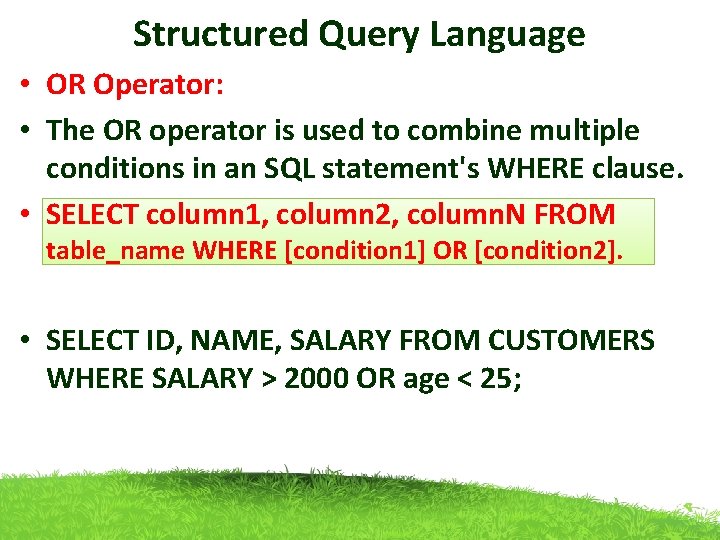 Structured Query Language

• OR Operator:

• The OR operator is used to combine multiple conditions in an SQL statement's WHERE clause.

• SELECT column1, column2, columnN FROM table_name WHERE [condition1] OR [condition2].

• SELECT ID, NAME, SALARY FROM CUSTOMERS WHERE SALARY > 2000 OR age < 25;